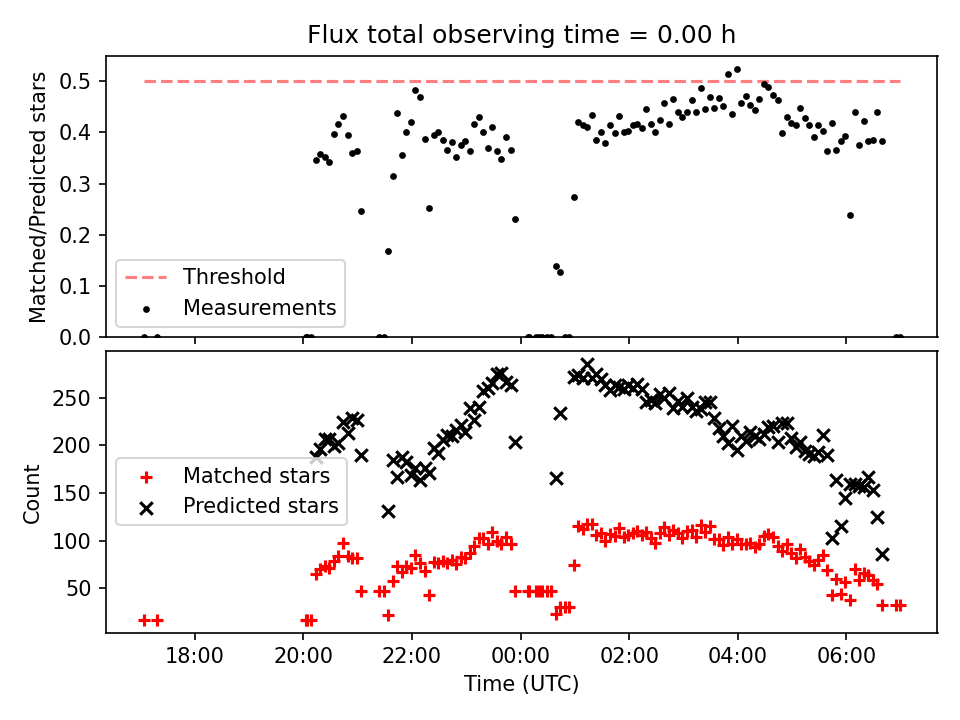 Flux total observing time = 0.00 h

Matched/Predicted stars

0.5
0.4
0.3
0.2
0.1
0.0

Threshold
Measurements

Count

250
200
150
100
50

Matched stars
Predicted stars

18:00
20:00
22:00
00:00
02:00
04:00
06:00

Time (UTC)